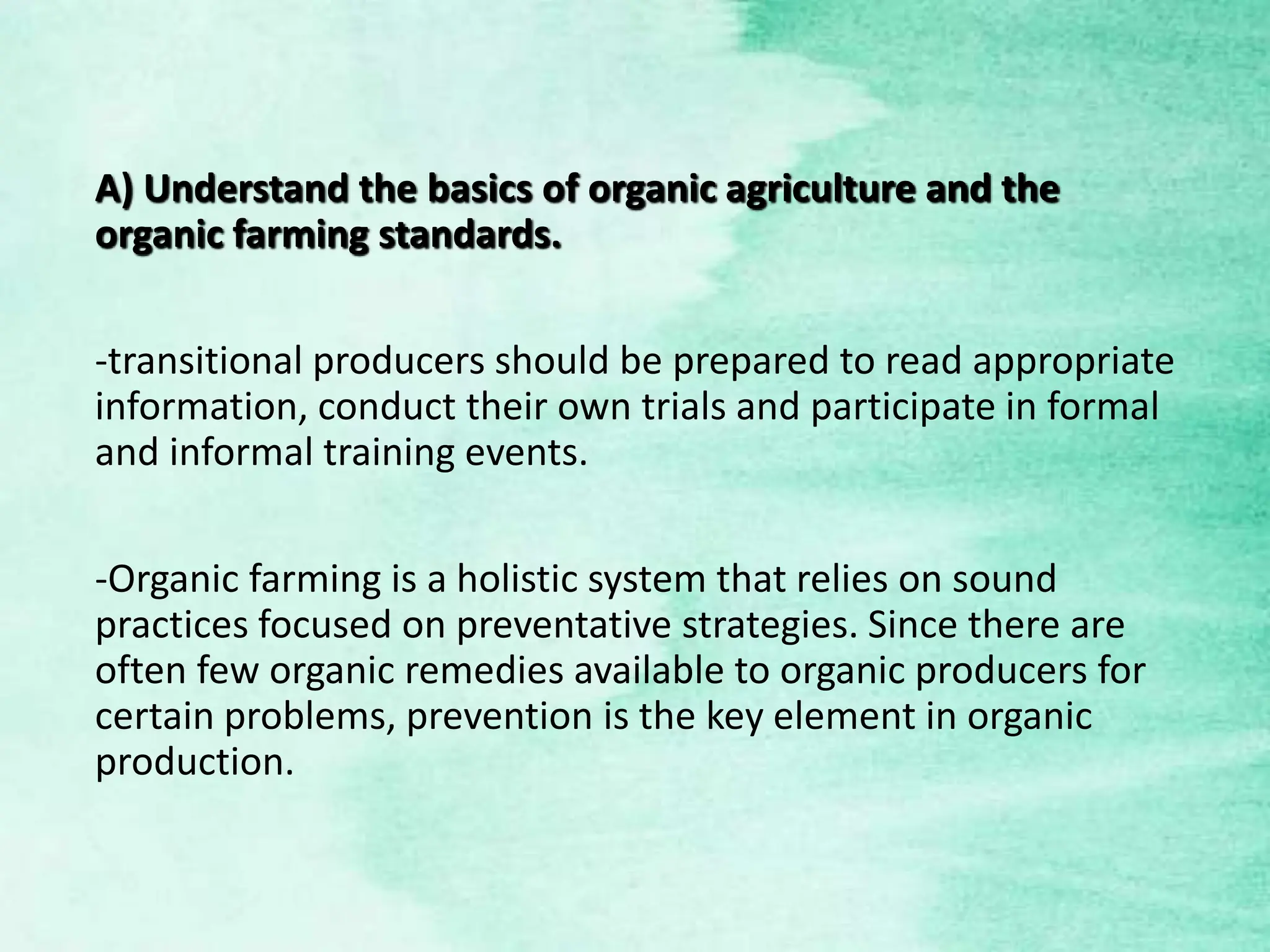 A) Understand the basics of organic agriculture and the organic farming standards.

-transitional producers should be prepared to read appropriate information, conduct their own trials and participate in formal and informal training events.

-Organic farming is a holistic system that relies on sound practices focused on preventative strategies. Since there are often few organic remedies available to organic producers for certain problems, prevention is the key element in organic production.